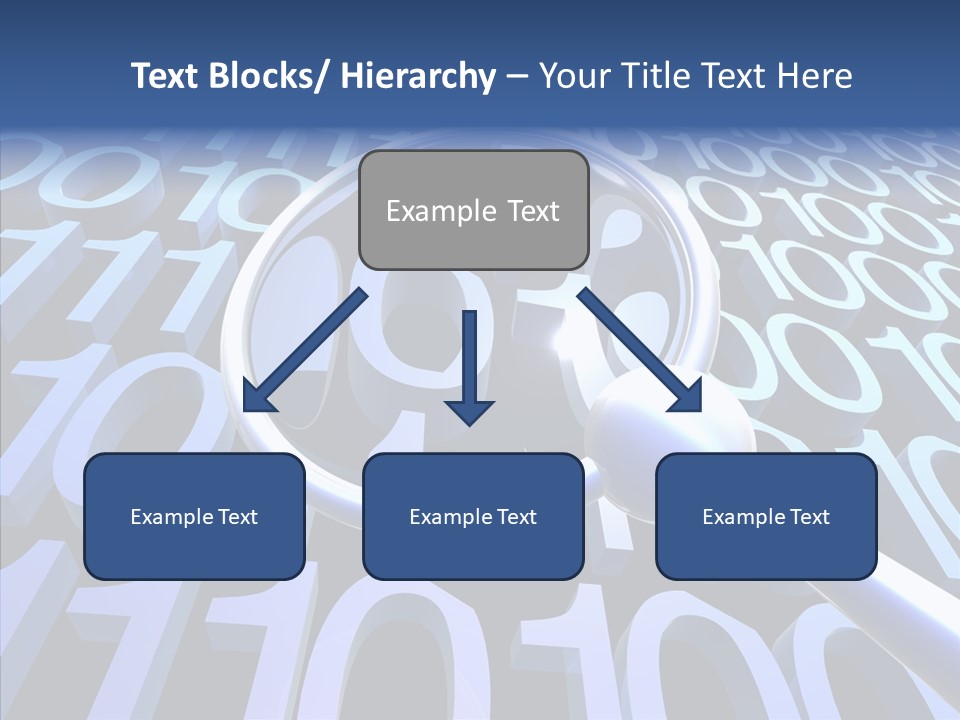 Text Blocks/ Hierarchy – Your Title Text Here

Example Text

Example Text

Example Text

Example Text